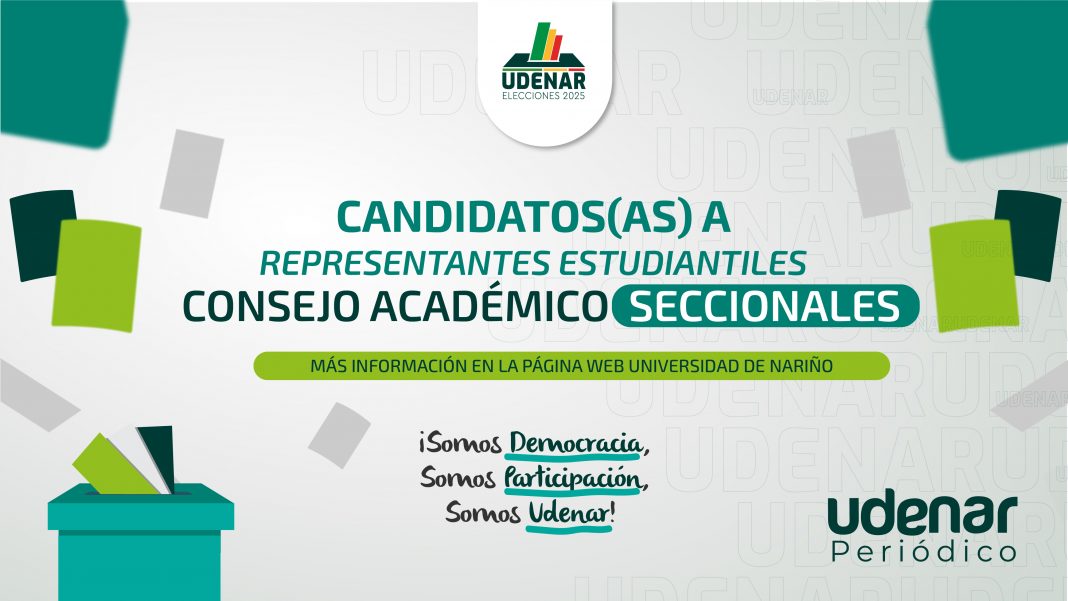 UDENAR
ELECCIONES 2025

CANDIDATOS(AS) A
REPRESENTANTES ESTUDIANTILES
CONSEJO ACADÉMICO SECCIONALES

MÁS INFORMACIÓN EN LA PÁGINA WEB UNIVERSIDAD DE NARIÑO

¡Somos Democracia,
Somos Participación,
Somos Udenar!

udenar
Periódico